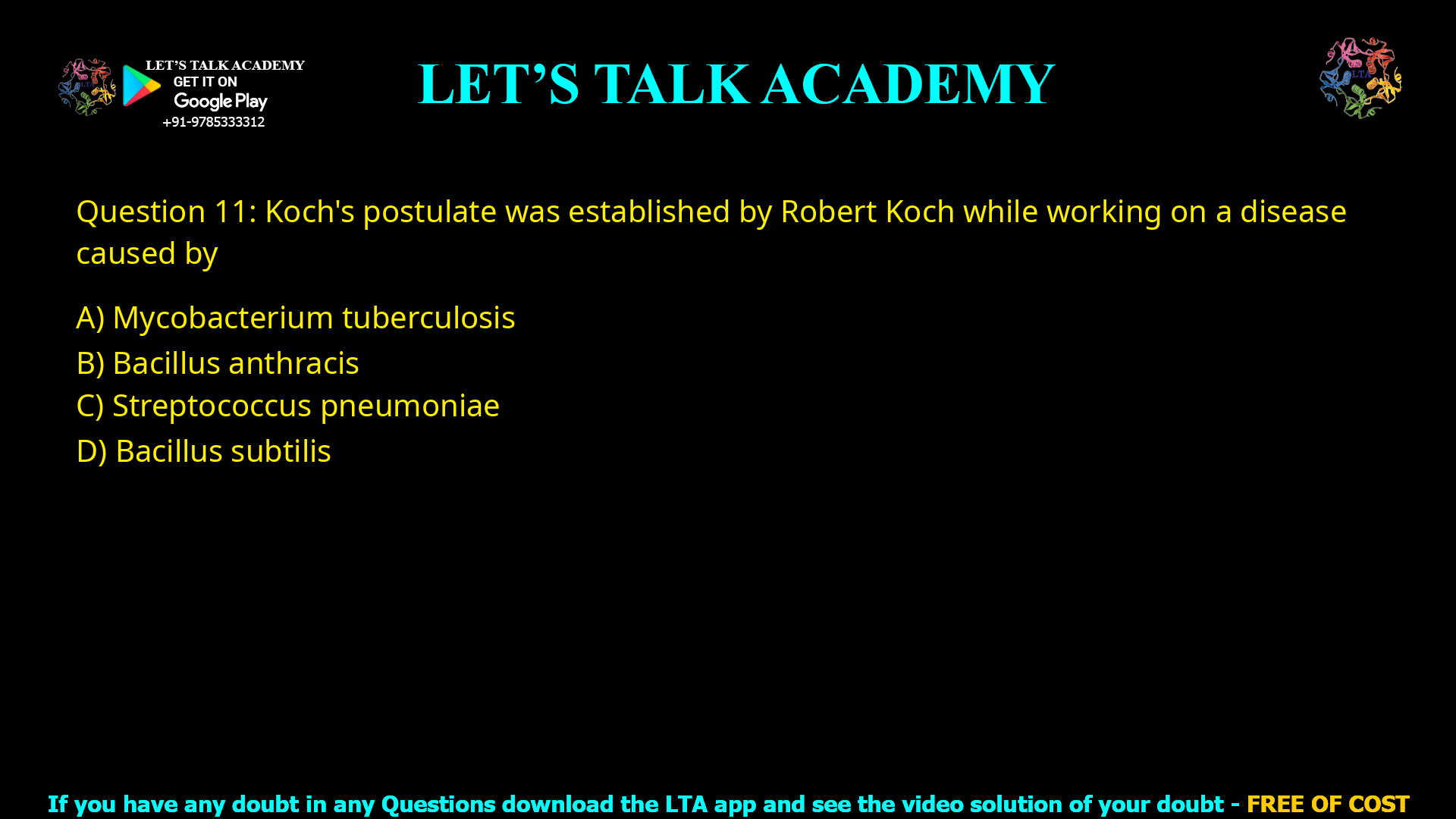 LET'S TALK ACADEMY
GET IT ON
Google Play
+91-9785333312

LET'S TALK ACADEMY

LTA

Question 11: Koch's postulate was established by Robert Koch while working on a disease caused by

A) Mycobacterium tuberculosis
B) Bacillus anthracis
C) Streptococcus pneumoniae
D) Bacillus subtilis

If you have any doubt in any Questions download the LTA app and see the video solution of your doubt - FREE OF COST